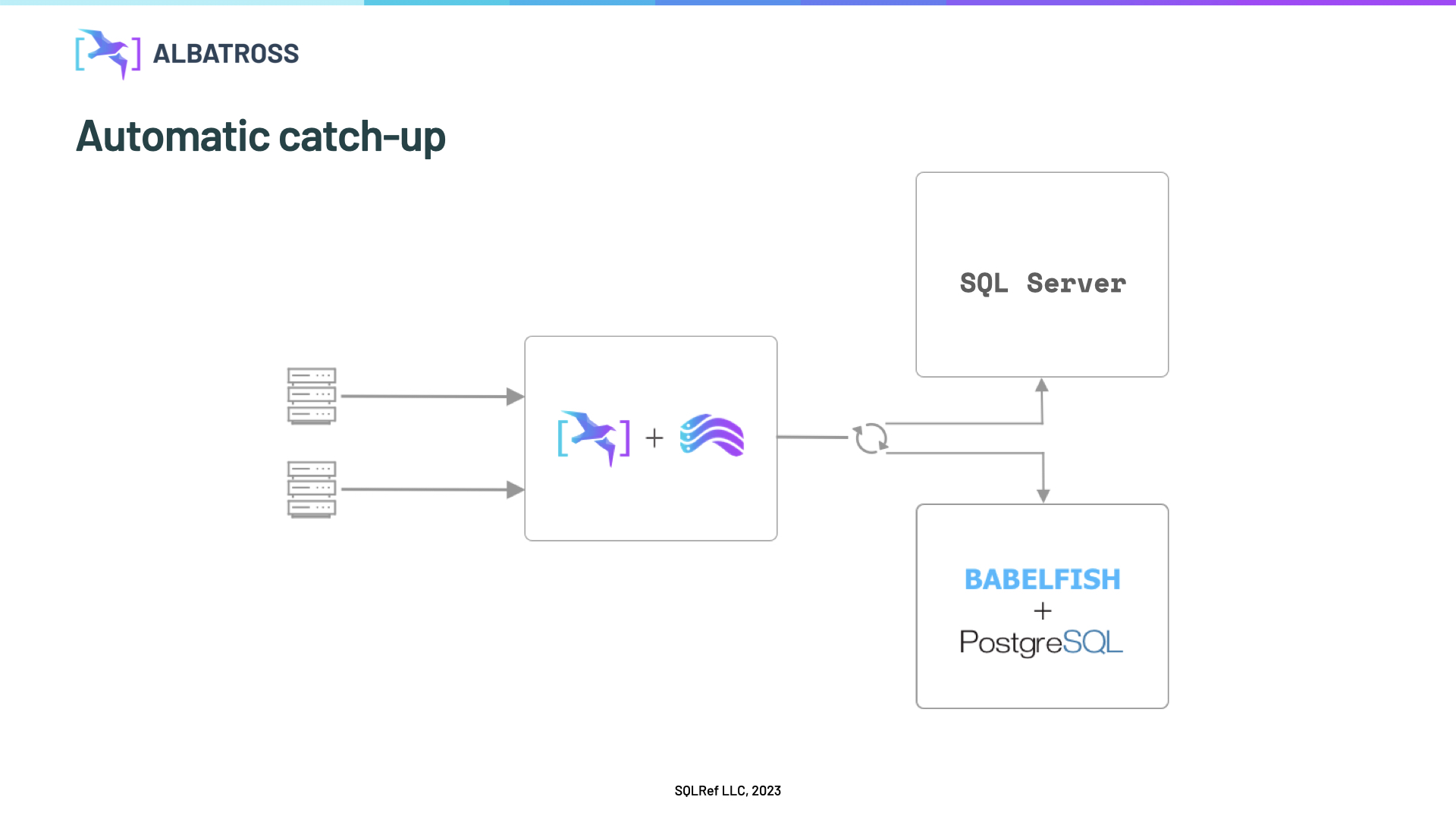 ALBATROSS

Automatic catch-up

+

SQL Server

BABELFISH
+
PostgreSQL

SQLRef LLC, 2023